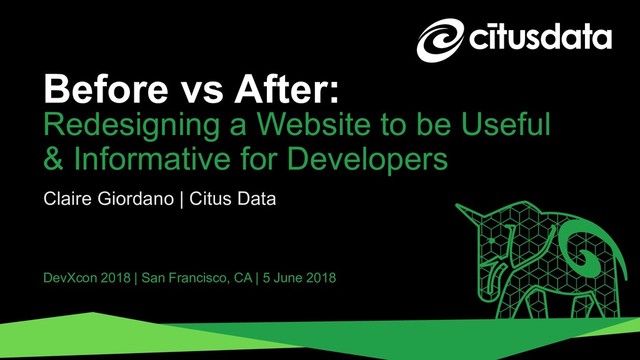 citusdata

Before vs After:
Redesigning a Website to be Useful & Informative for Developers

Claire Giordano | Citus Data

DevXcon 2018 | San Francisco, CA | 5 June 2018